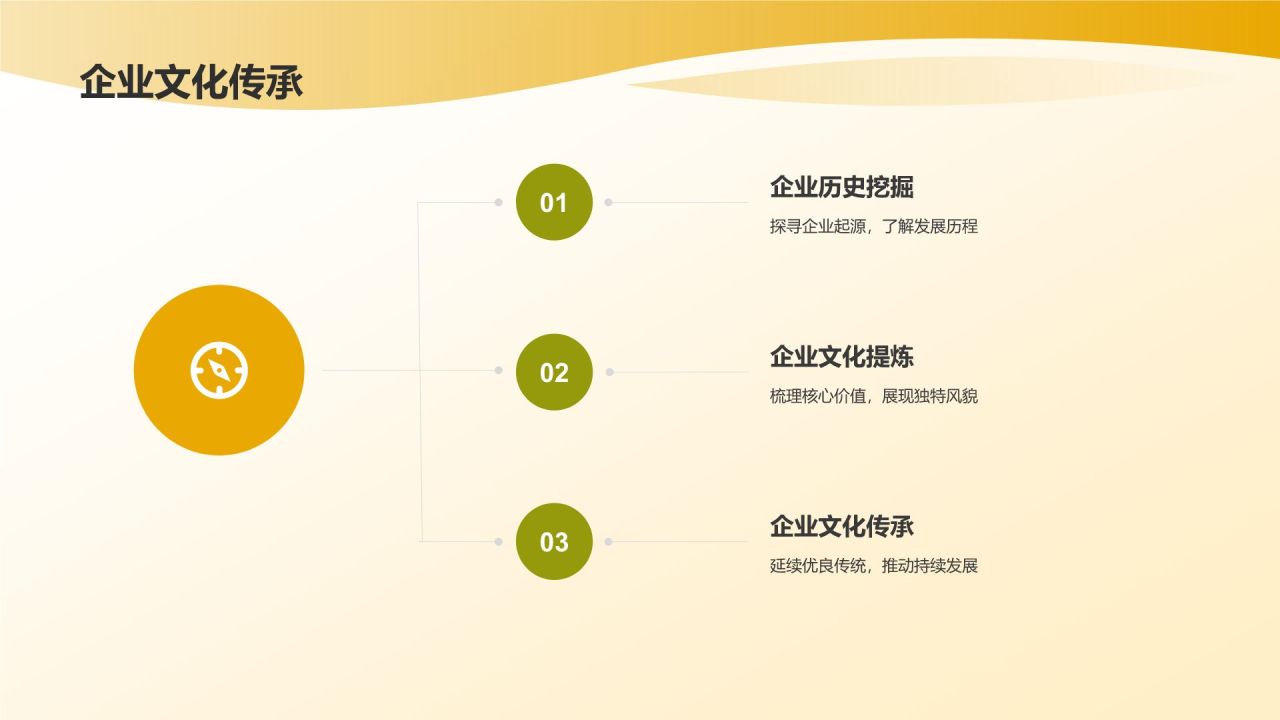 企业文化传承

01

企业历史挖掘

探寻企业起源，了解发展历程

02

企业文化提炼

梳理核心价值，展现独特风貌

03

企业文化传承

延续优良传统，推动持续发展